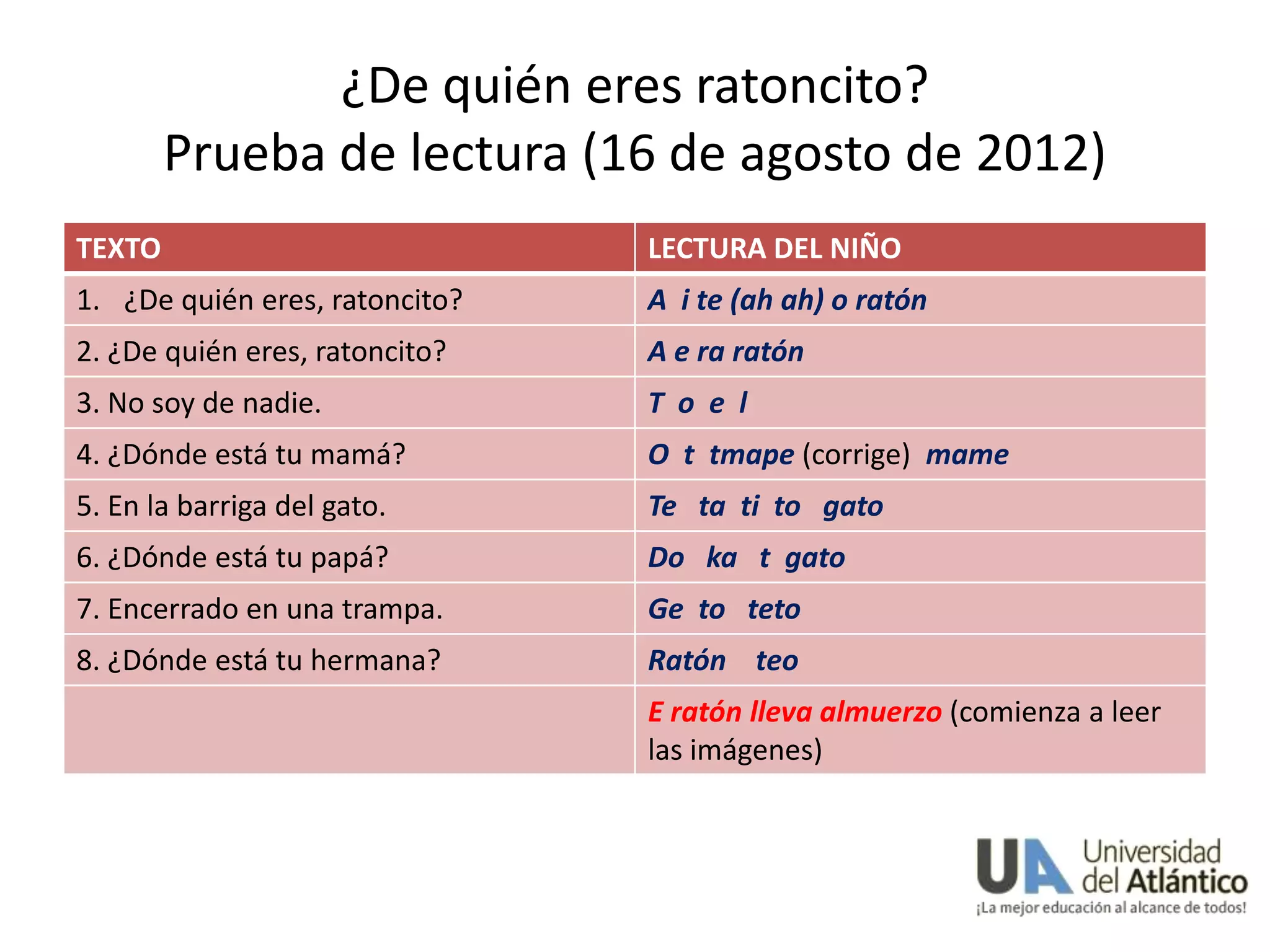 ¿De quién eres ratoncito?
Prueba de lectura (16 de agosto de 2012)

| TEXTO | LECTURA DEL NIÑO |
|---|---|
| 1. ¿De quién eres, ratoncito? | A i te (ah ah) o ratón |
| 2. ¿De quién eres, ratoncito? | A e ra ratón |
| 3. No soy de nadie. | T o e l |
| 4. ¿Dónde está tu mamá? | O t tmape (corrige) mame |
| 5. En la barriga del gato. | Te ta ti to gato |
| 6. ¿Dónde está tu papá? | Do ka t gato |
| 7. Encerrado en una trampa. | Ge to teto |
| 8. ¿Dónde está tu hermana? | Ratón teo |
| | E ratón lleva almuerzo (comienza a leer las imágenes) |

UA Universidad del Atlántico
¡La mejor educación al alcance de todos!